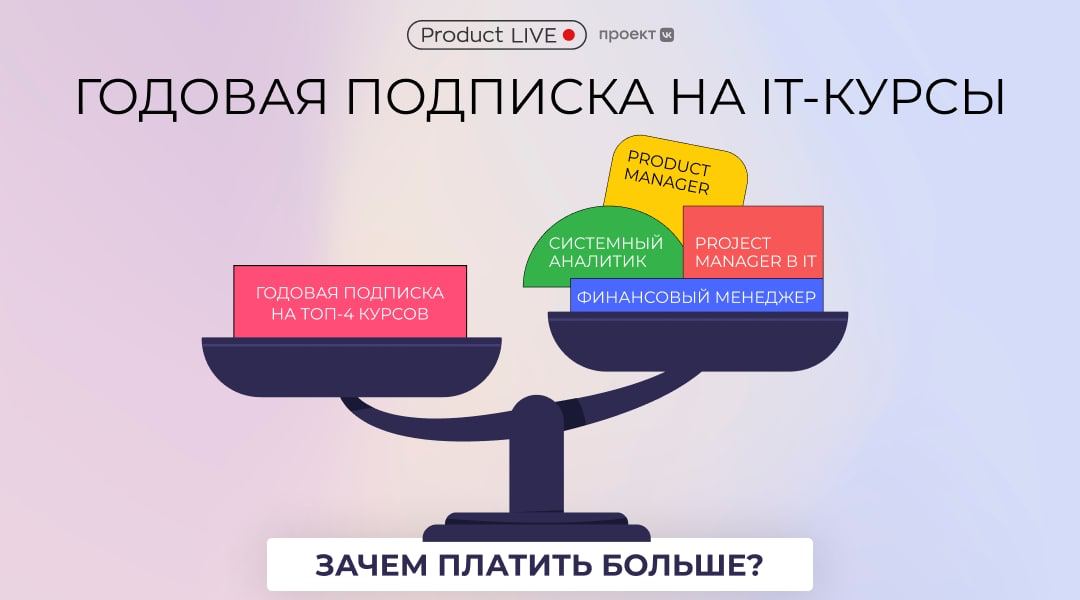 Product LIVE проект VK

ГОДОВАЯ ПОДПИСКА НА IT-КУРСЫ

ГОДОВАЯ ПОДПИСКА НА ТОП-4 КУРСОВ

PRODUCT MANAGER

СИСТЕМНЫЙ АНАЛИТИК

PROJECT MANAGER В IT

ФИНАНСОВЫЙ МЕНЕДЖЕР

ЗАЧЕМ ПЛАТИТЬ БОЛЬШЕ?